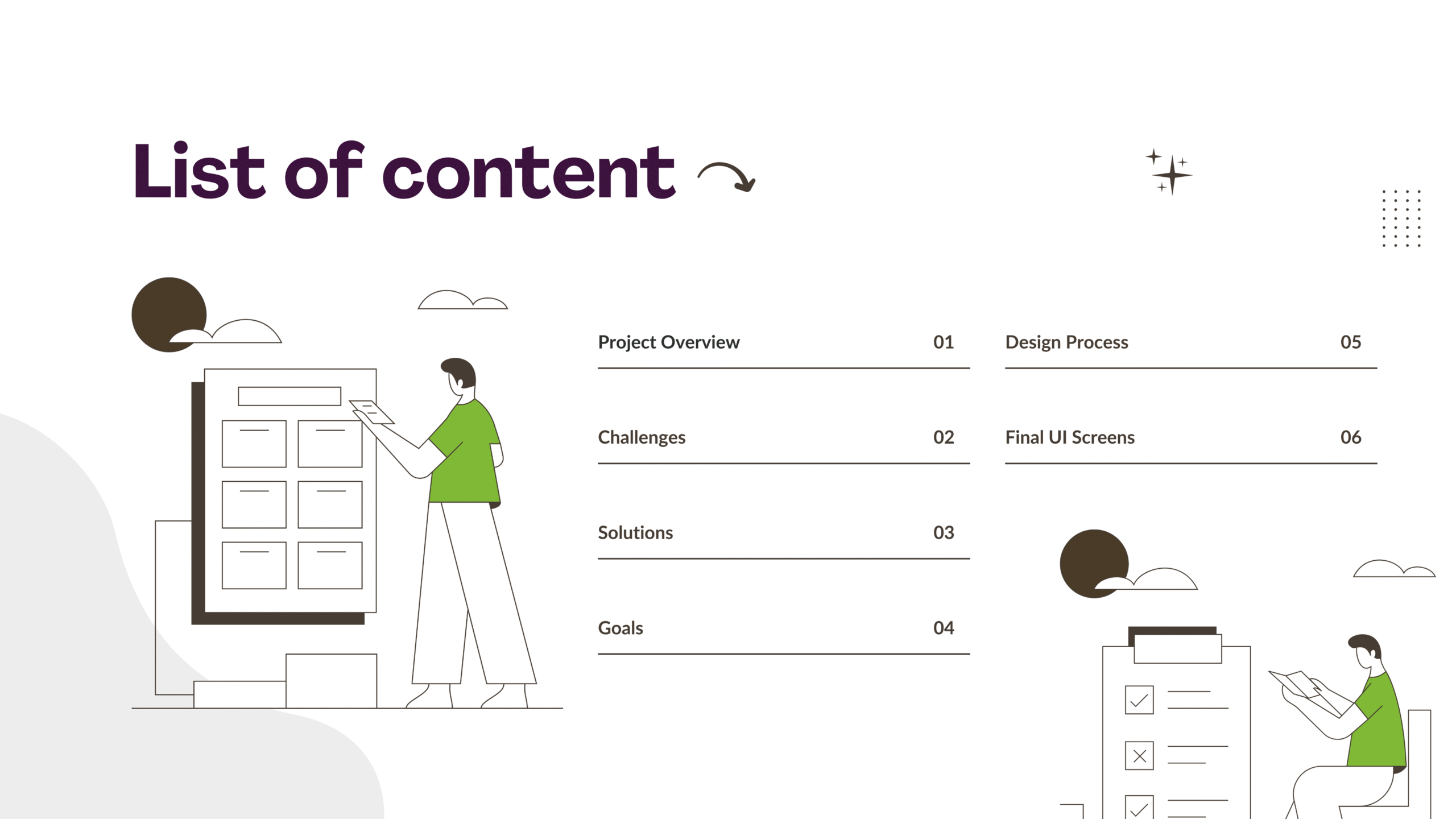 List of content

Project Overview 01

Challenges 02

Solutions 03

Goals 04

Design Process 05

Final UI Screens 06